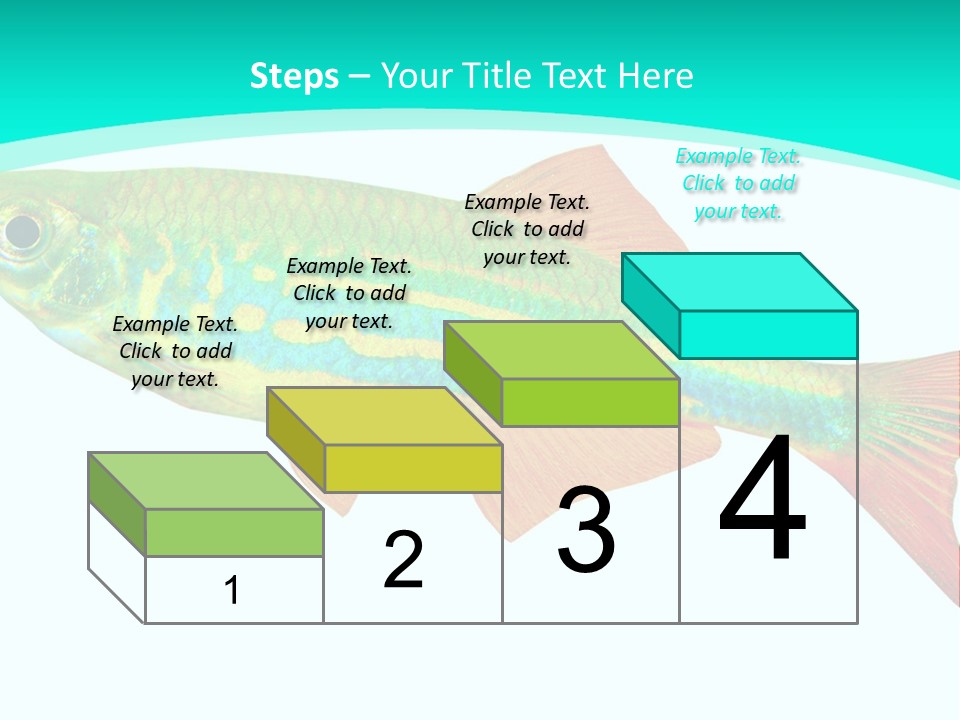 Steps – Your Title Text Here

Example Text. Click to add your text.

Example Text. Click to add your text.

Example Text. Click to add your text.

Example Text. Click to add your text.

1

2

3

4